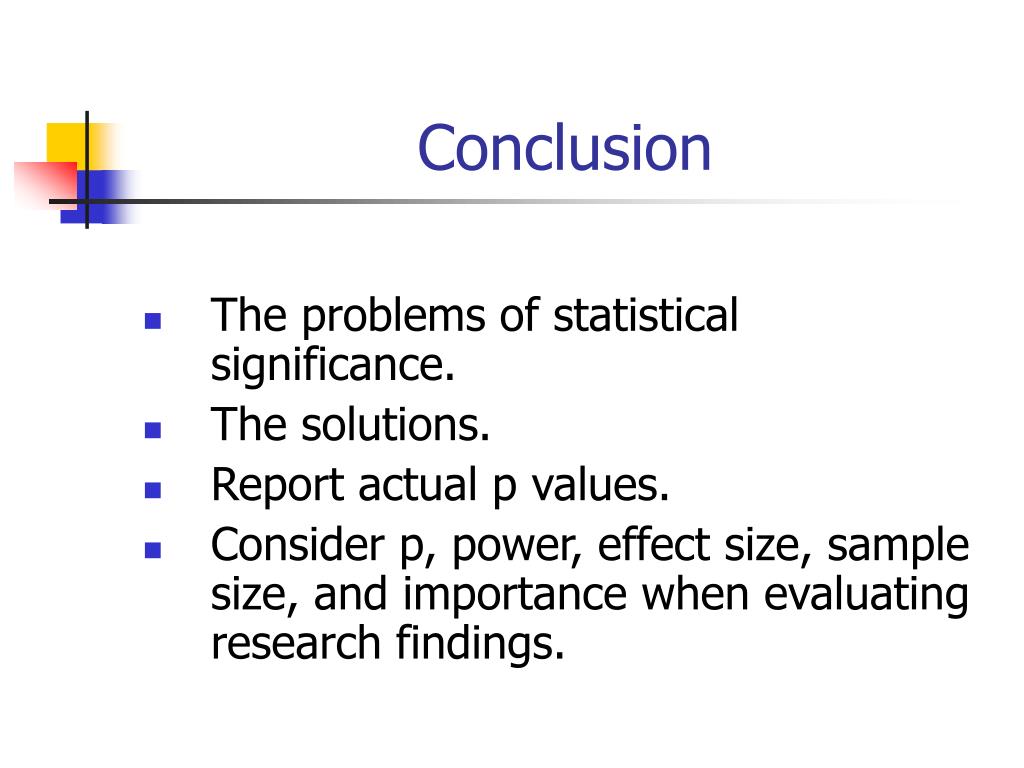 Conclusion

- The problems of statistical significance.
- The solutions.
- Report actual p values.
- Consider p, power, effect size, sample size, and importance when evaluating research findings.